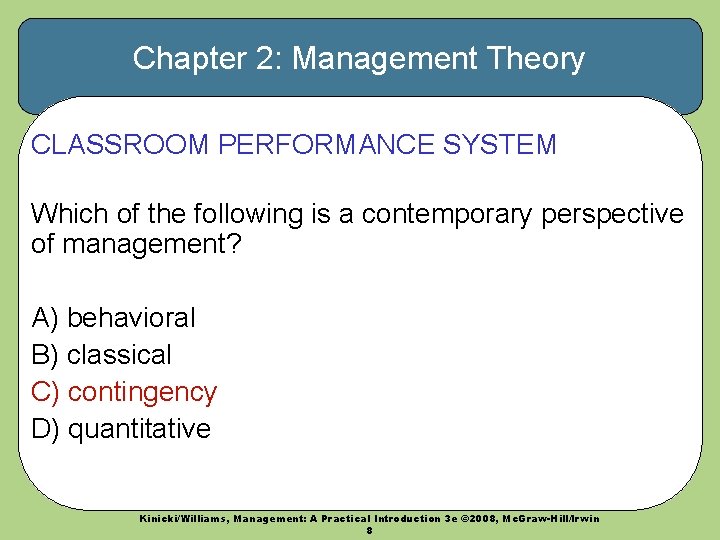 Chapter 2: Management Theory

CLASSROOM PERFORMANCE SYSTEM

Which of the following is a contemporary perspective of management?

A) behavioral
B) classical
C) contingency
D) quantitative

Kinicki/Williams, Management: A Practical Introduction 3e ©2008, McGraw-Hill/Irwin
8